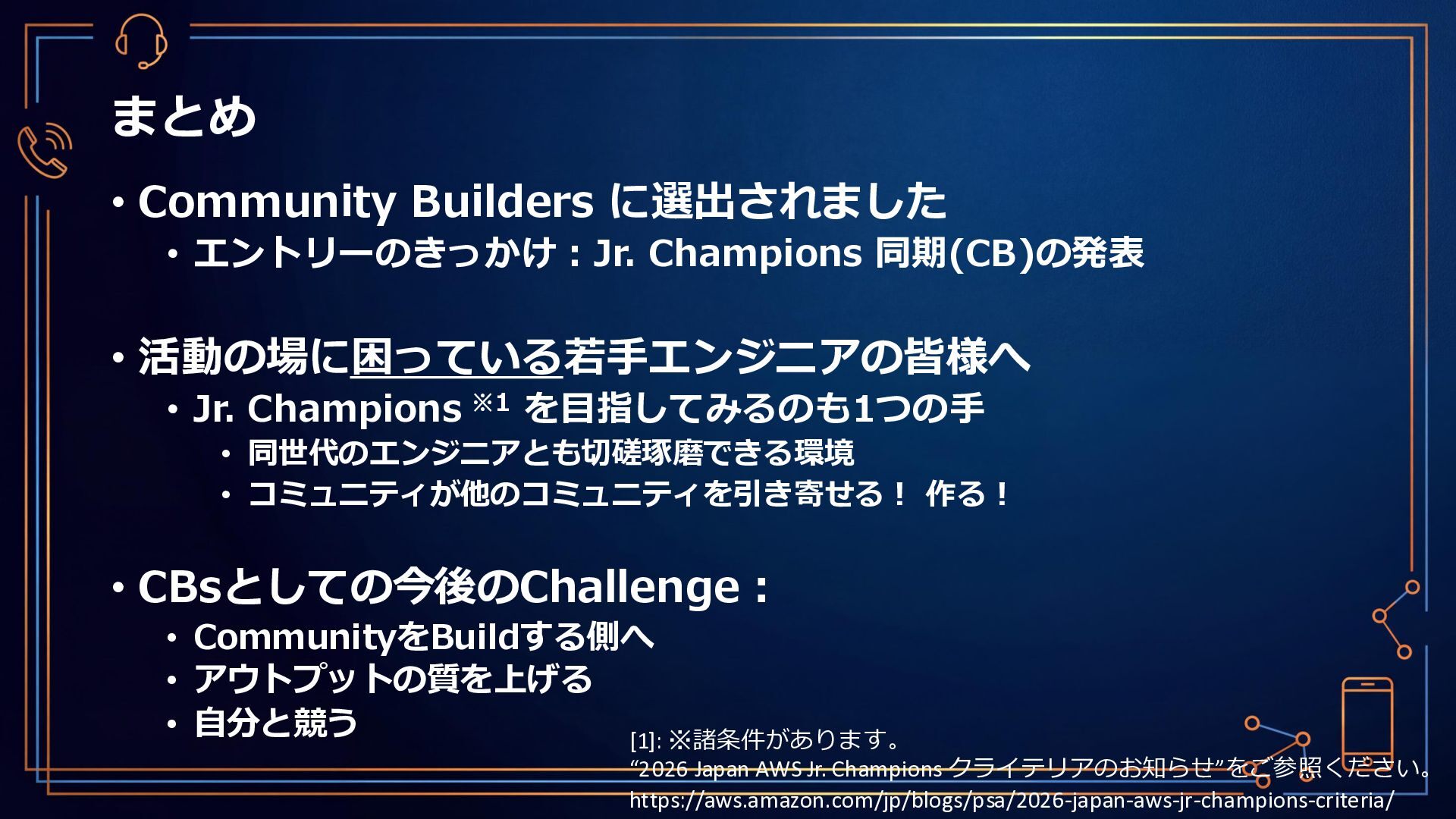 まとめ

• Community Builders に選出されました
• エントリーのきっかけ：Jr. Champions 同期(CB)の発表

• 活動の場に困っている若手エンジニアの皆様へ
• Jr. Champions ※1 を目指してみるのも1つの手
• 同世代のエンジニアとも切磋琢磨できる環境
• コミュニティが他のコミュニティを引き寄せる！ 作る！

• CBsとしての今後のChallenge：
• CommunityをBuildする側へ
• アウトプットの質を上げる
• 自分と競う

[1]: ※諸条件があります。
“2026 Japan AWS Jr. Champions クライテリアのお知らせ”をご参照ください。
https://aws.amazon.com/jp/blogs/psa/2026-japan-aws-jr-champions-criteria/